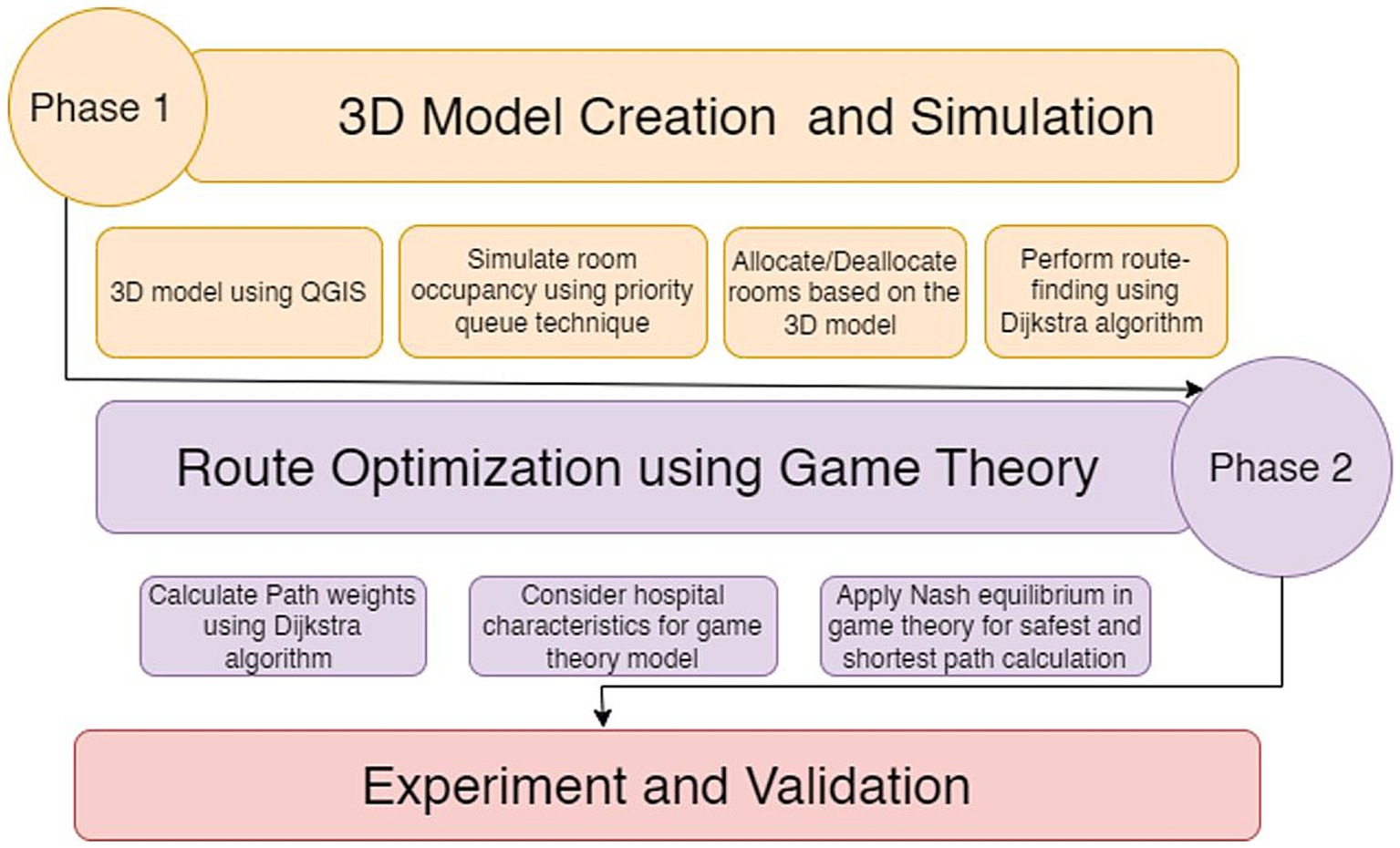 Phase 1

3D Model Creation and Simulation

3D model using QGIS

Simulate room occupancy using priority queue technique

Allocate/Deallocate rooms based on the 3D model

Perform route-finding using Dijkstra algorithm

Route Optimization using Game Theory

Phase 2

Calculate Path weights using Dijkstra algorithm

Consider hospital characteristics for game theory model

Apply Nash equilibrium in game theory for safest and shortest path calculation

Experiment and Validation